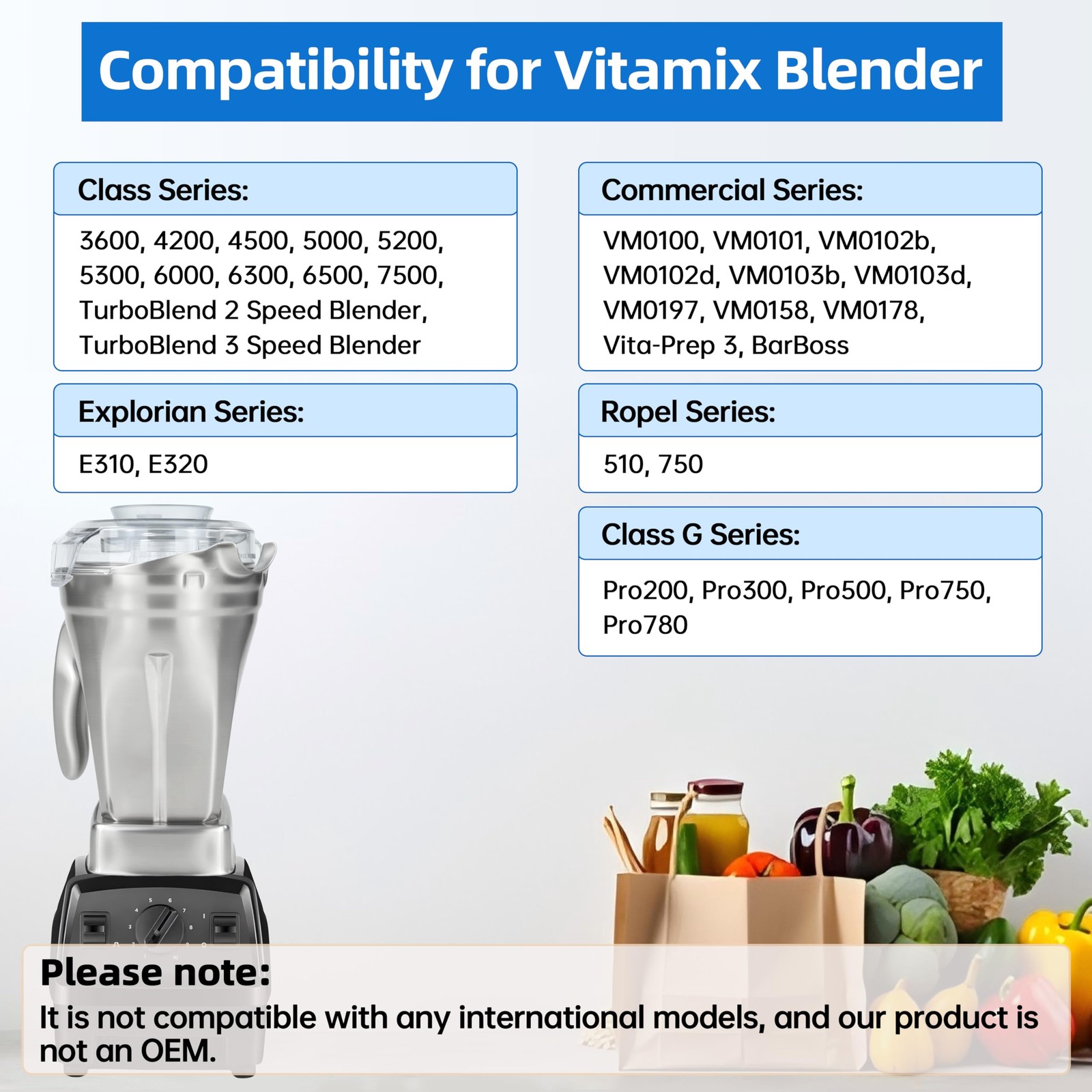 Compatibility for Vitamix Blender

Class Series:

3600, 4200, 4500, 5000, 5200, 5300, 6000, 6300, 6500, 7500, TurboBlend 2 Speed Blender, TurboBlend 3 Speed Blender

Explorian Series:

E310, E320

Commercial Series:

VM0100, VM0101, VM0102b, VM0102d, VM0103b, VM0103d, VM0197, VM0158, VM0178, Vita-Prep 3, BarBoss

Ropel Series:

510, 750

Class G Series:

Pro200, Pro300, Pro500, Pro750, Pro780

Please note:
It is not compatible with any international models, and our product is not an OEM.